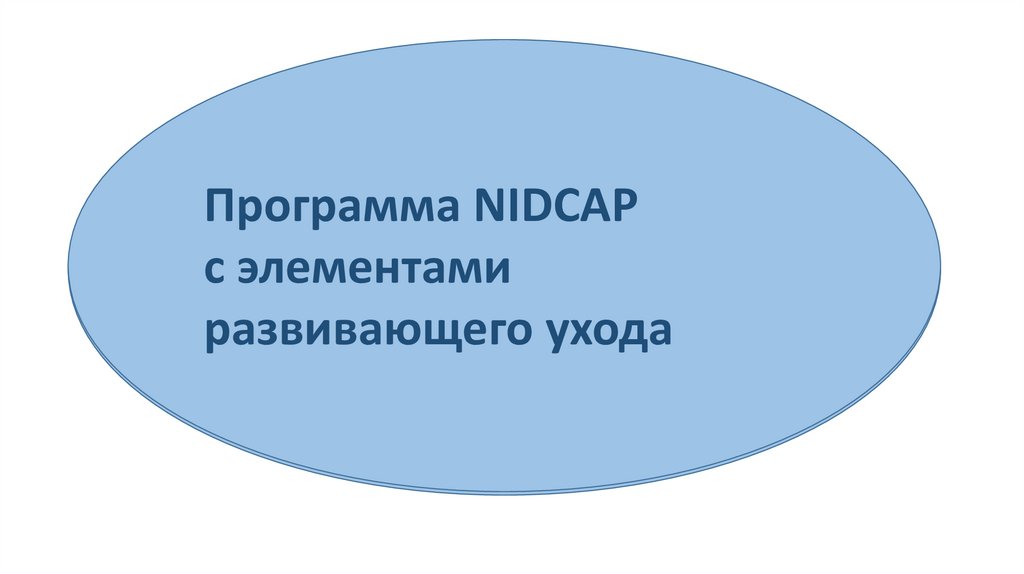 Программа NIDCAP
с элементами
развивающего ухода